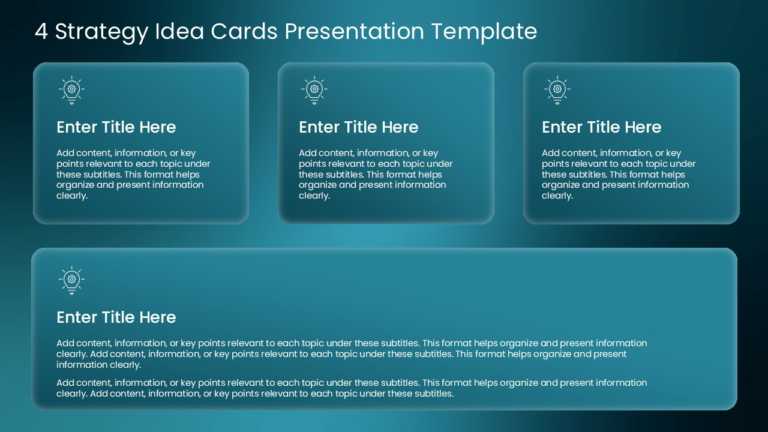 4 Strategy Idea Cards Presentation Template

Enter Title Here

Add content, information, or key points relevant to each topic under these subtitles. This format helps organize and present information clearly.

Enter Title Here

Add content, information, or key points relevant to each topic under these subtitles. This format helps organize and present information clearly.

Enter Title Here

Add content, information, or key points relevant to each topic under these subtitles. This format helps organize and present information clearly.

Enter Title Here

Add content, information, or key points relevant to each topic under these subtitles. This format helps organize and present information clearly. Add content, information, or key points relevant to each topic under these subtitles. This format helps organize and present information clearly.

Add content, information, or key points relevant to each topic under these subtitles. This format helps organize and present information clearly. Add content, information, or key points relevant to each topic under these subtitles.